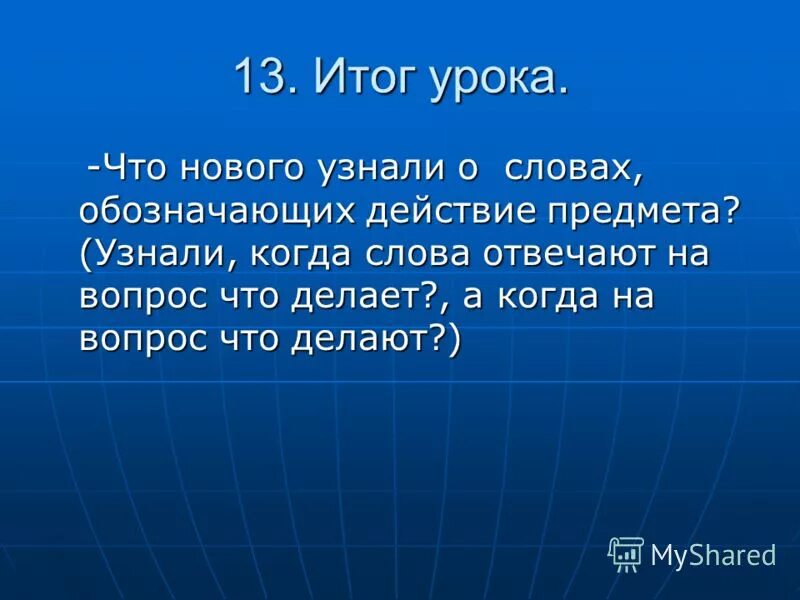 13. Итог урока.

-Что нового узнали о словах, обозначающих действие предмета? (Узнали, когда слова отвечают на вопрос что делает?, а когда на вопрос что делают?)

MyShared